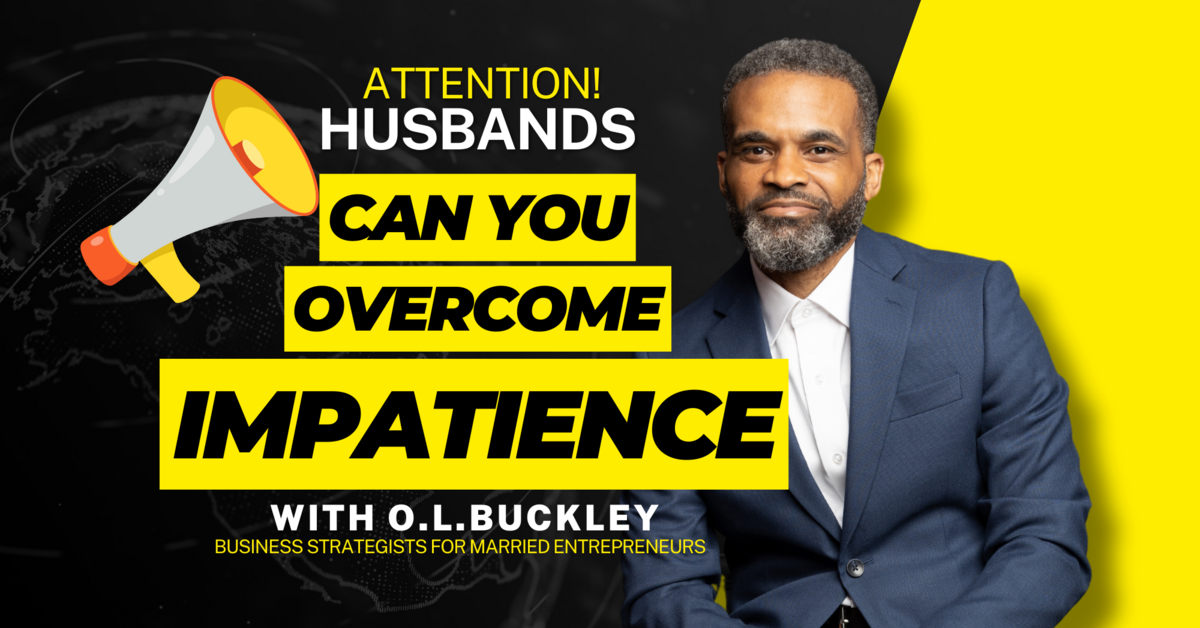 ATTENTION!
HUSBANDS
CAN YOU
OVERCOME
IMPATIENCE
WITH O.L.BUCKLEY
BUSINESS STRATEGISTS FOR MARRIED ENTREPRENEURS